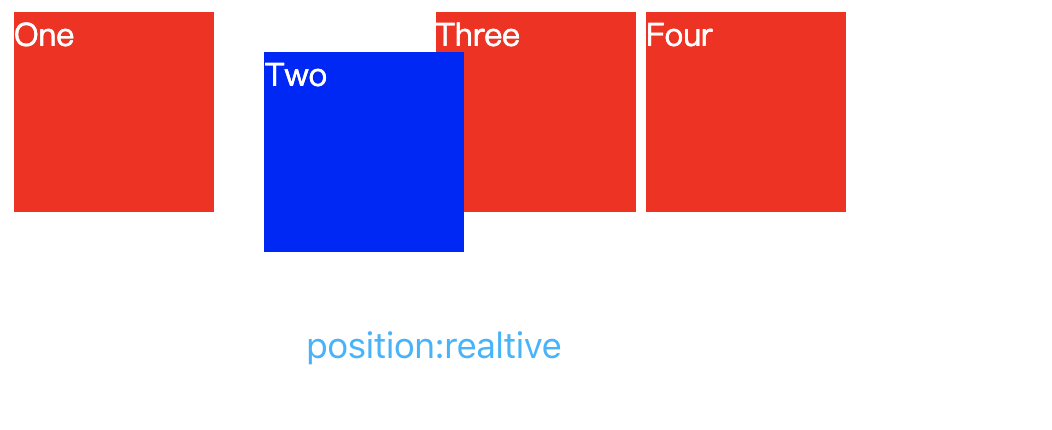 One
Two
Three
Four

position:realtive